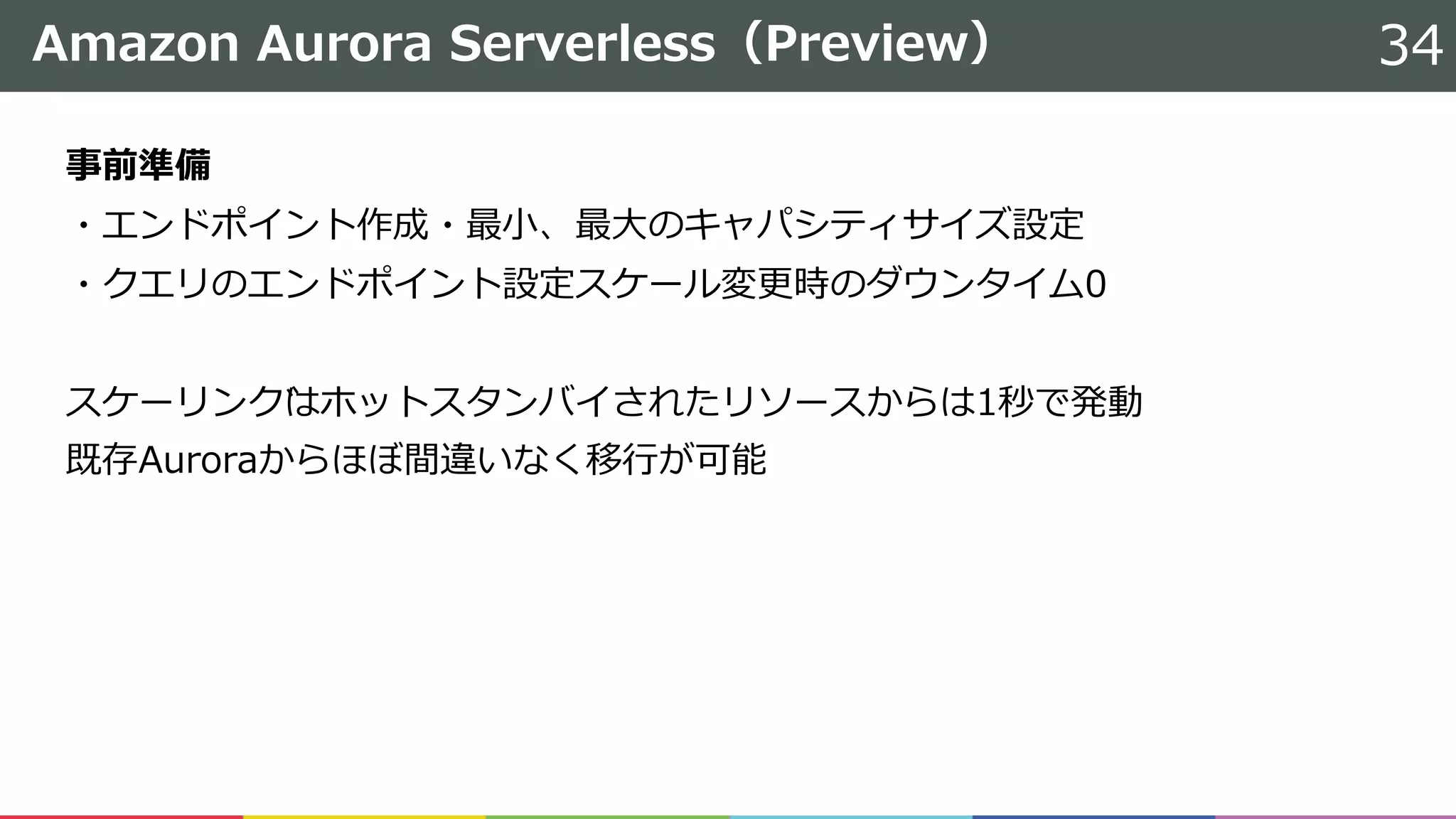 Amazon Aurora Serverless（Preview） 34

事前準備

・エンドポイント作成・最小、最大のキャパシティサイズ設定

・クエリのエンドポイント設定スケール変更時のダウンタイム0

スケーリングはホットスタンバイされたリソースからは1秒で発動

既存Auroraからほぼ間違いなく移行が可能